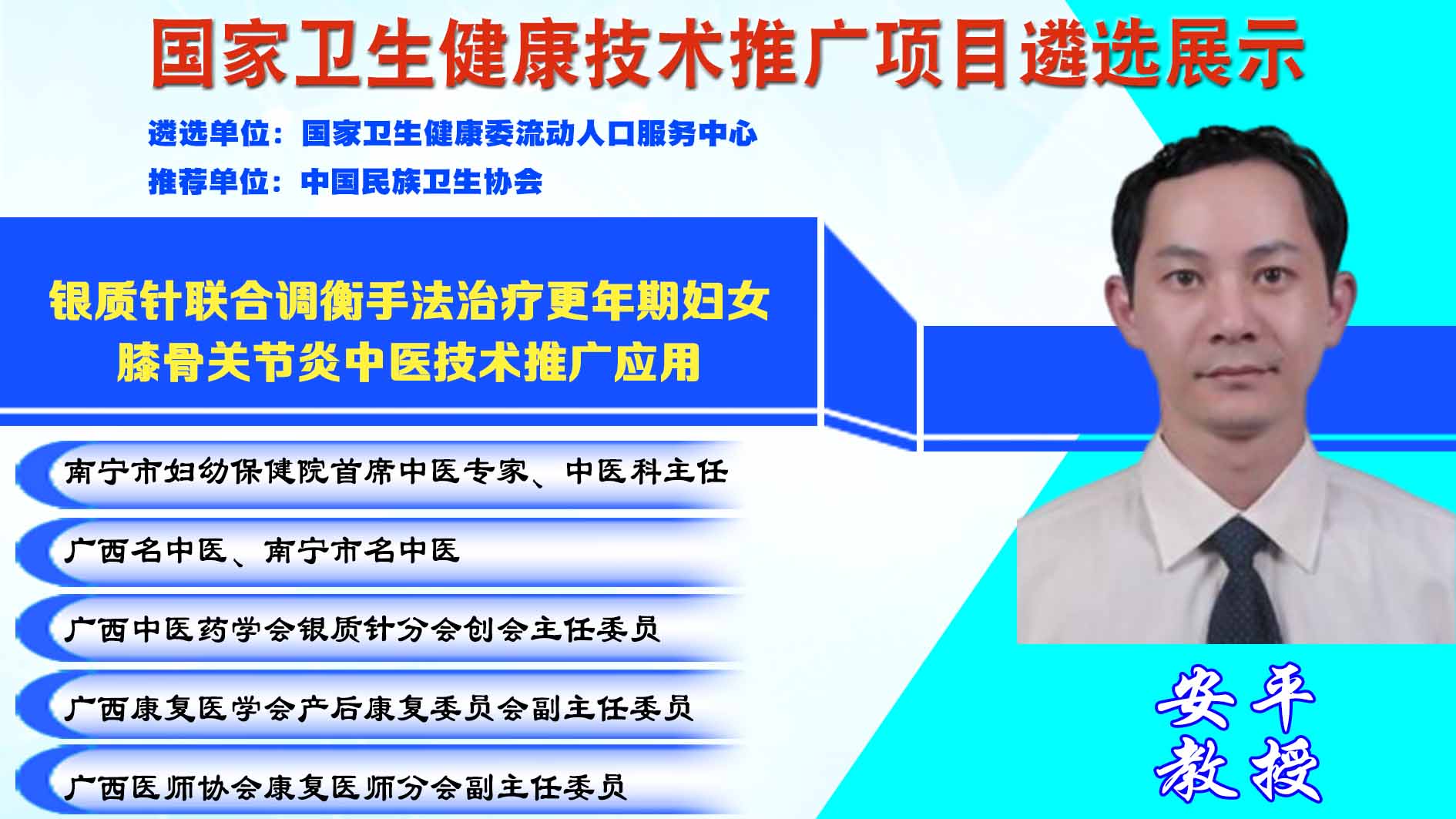 国家卫生健康技术推广项目遴选展示

遴选单位：国家卫生健康委流动人口服务中心

推荐单位：中国民族卫生协会

银质针联合调衡手法治疗更年期妇女膝骨关节炎中医技术推广应用

南宁市妇幼保健院首席中医专家、中医科主任

广西名中医、南宁市名中医

广西中医药学会银质针分会创会主任委员

广西康复医学会产后康复委员会副主任委员

广西医师协会康复医师分会副主任委员

安平
教授